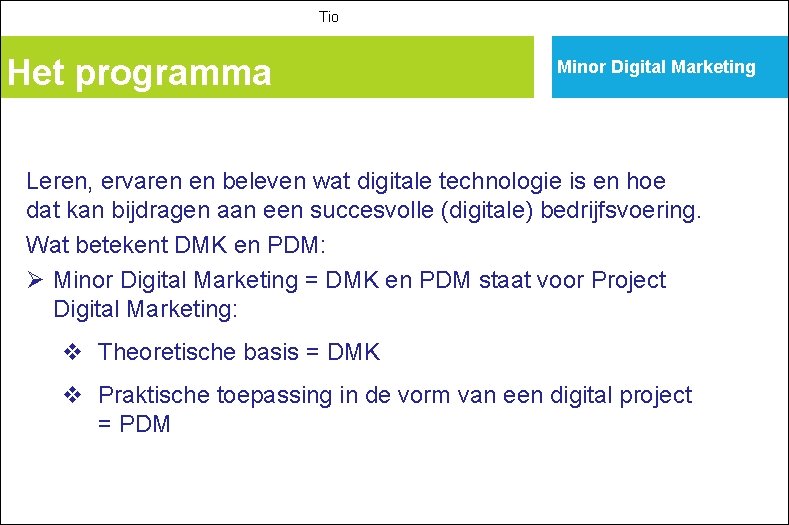 Tio

Het programma

Minor Digital Marketing

Leren, ervaren en beleven wat digitale technologie is en hoe dat kan bijdragen aan een succesvolle (digitale) bedrijfsvoering.

Wat betekent DMK en PDM:

➢ Minor Digital Marketing = DMK en PDM staat voor Project Digital Marketing:

❖ Theoretische basis = DMK

❖ Praktische toepassing in de vorm van een digital project = PDM